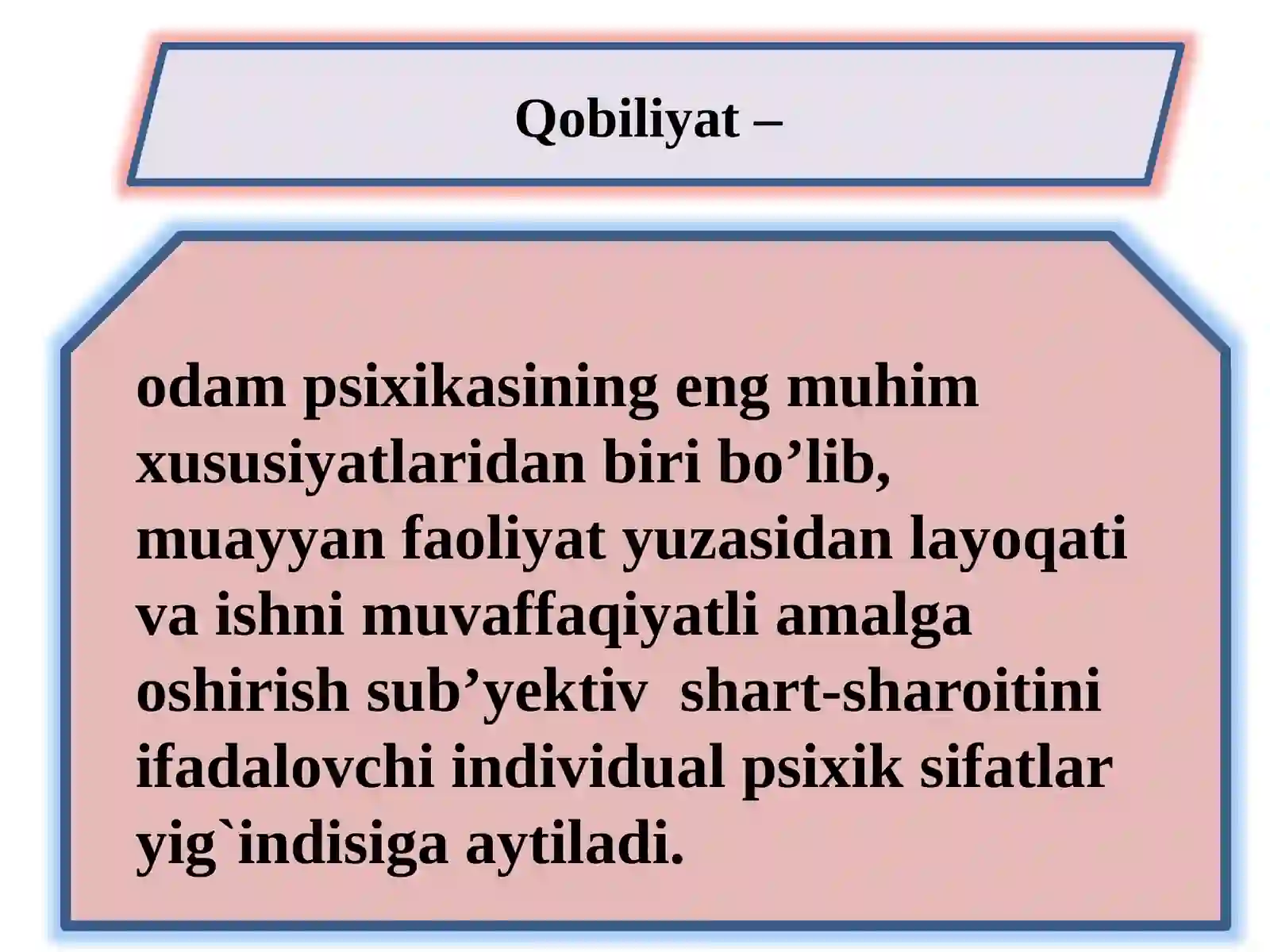 Qobiliyat –

odam psixikasining eng muhim xususiyatlaridan biri bo’lib, muayyan faoliyat yuzasidan layoqati va ishni muvaffaqiyatli amalga oshirish sub’yektiv  shart-sharoitini ifadalovchi individual psixik sifatlar yig`indisiga aytiladi.